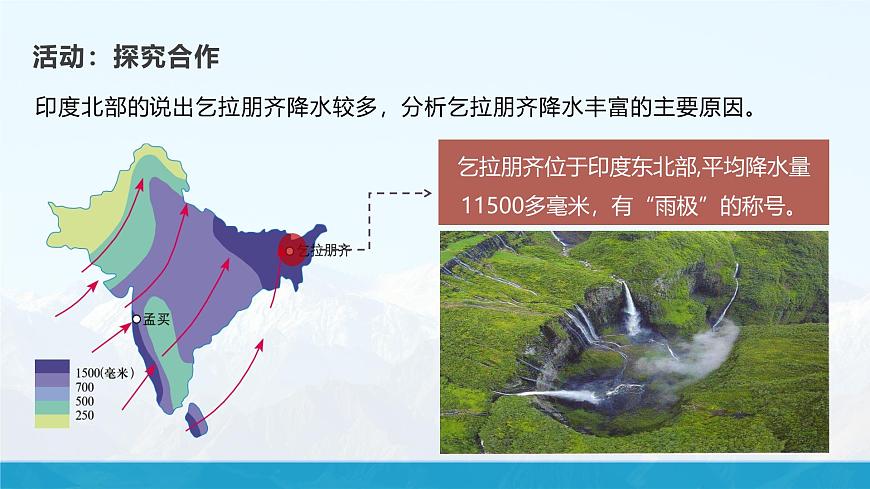 活动：探究合作

印度北部的说出乞拉朋齐降水较多，分析乞拉朋齐降水丰富的主要原因。

乞拉朋齐
孟买
1500(毫米)
700
500
250

乞拉朋齐位于印度东北部,平均降水量11500多毫米，有“雨极”的称号。